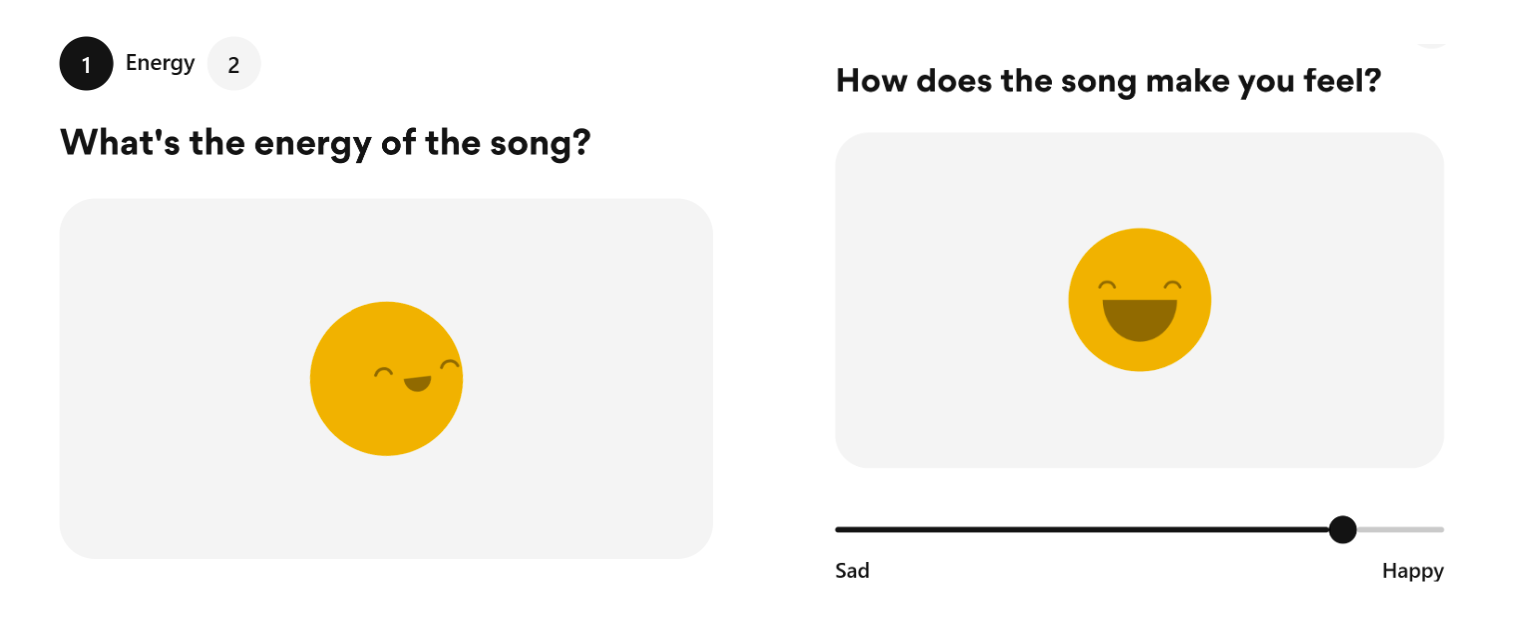 1 Energy 2

What's the energy of the song?

How does the song make you feel?

Sad

Happy